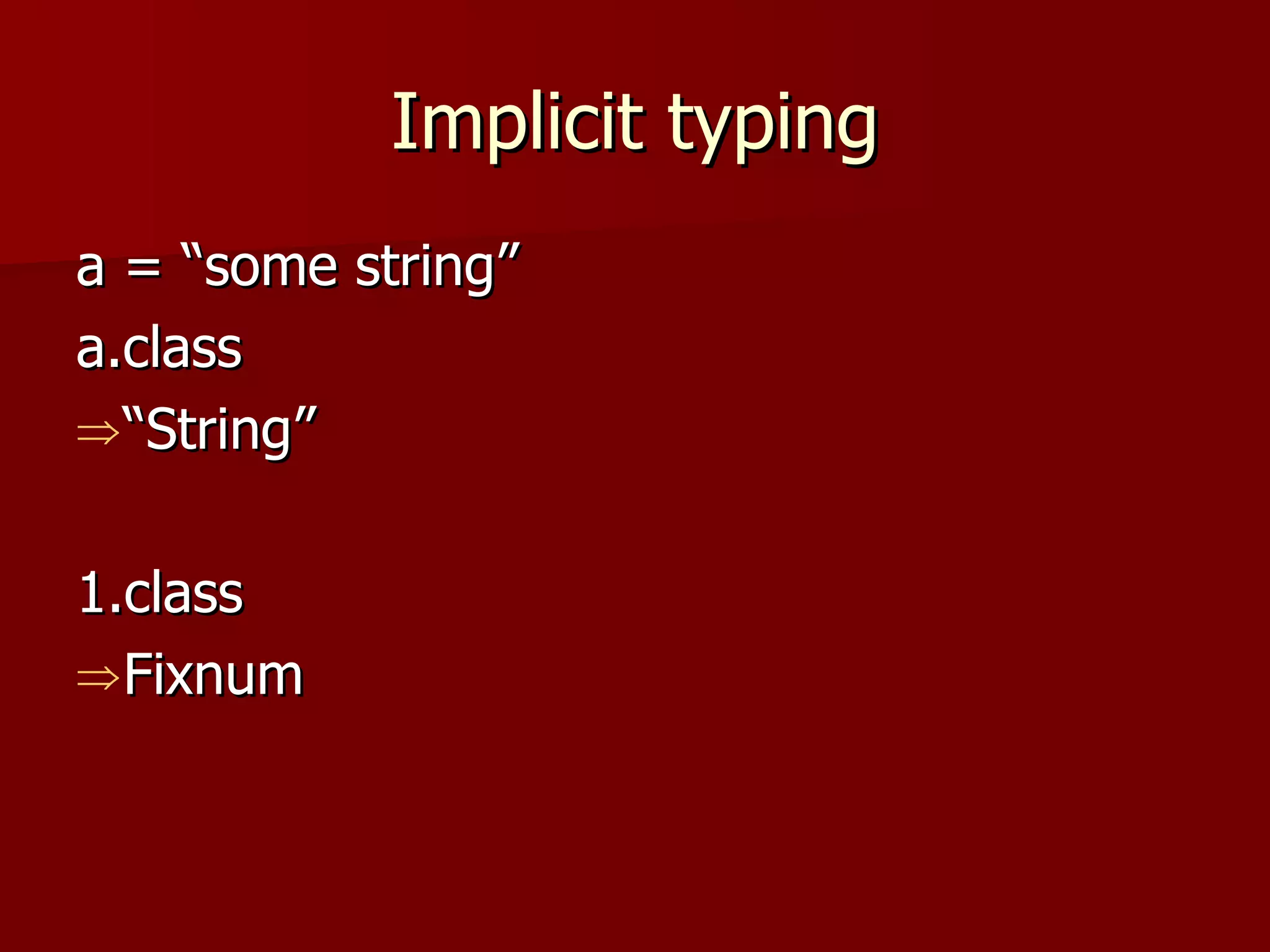 Implicit typing

a = “some string”

a.class

⇒“String”

1.class

⇒Fixnum